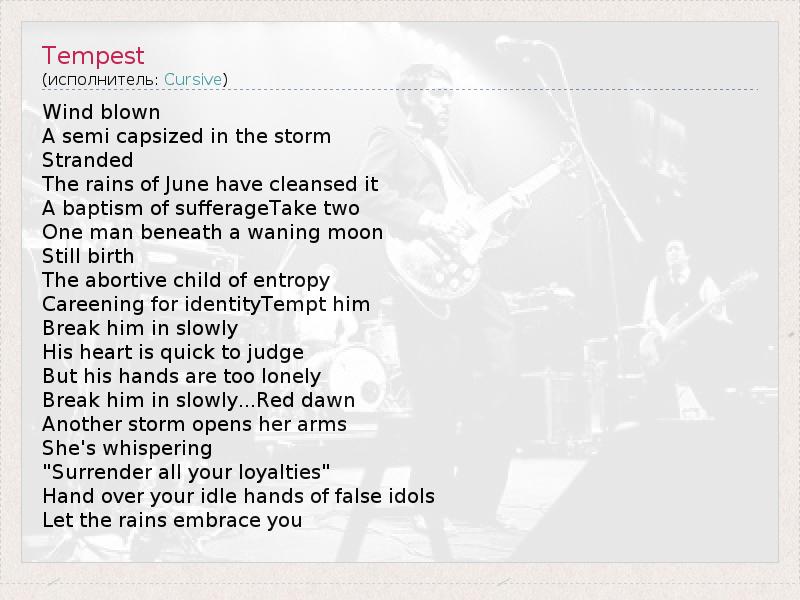 Tempest
(исполнитель: Cursive)

Wind blown
A semi capsized in the storm
Stranded
The rains of June have cleansed it
A baptism of sufferageTake two
One man beneath a waning moon
Still birth
The abortive child of entropy
Careening for identityTempt him
Break him in slowly
His heart is quick to judge
But his hands are too lonely
Break him in slowly...Red dawn
Another storm opens her arms
She's whispering
"Surrender all your loyalties"
Hand over your idle hands of false idols
Let the rains embrace you